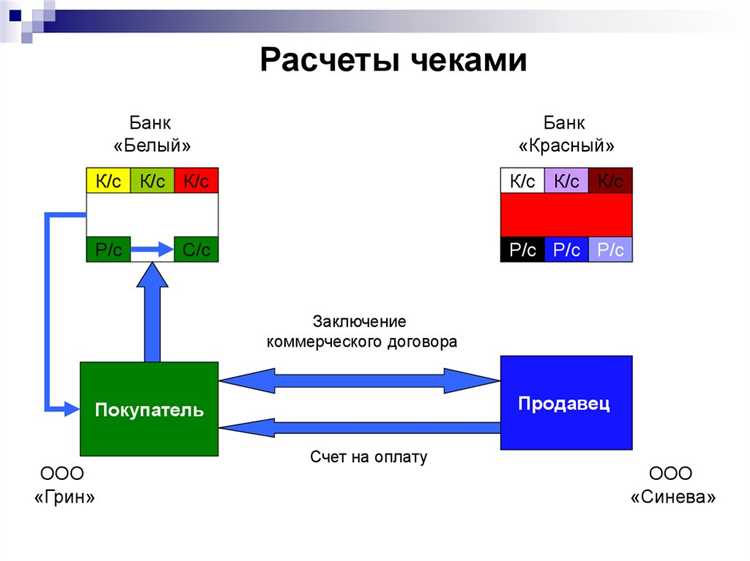 Расчеты чеками

Банк
«Белый»

К/с К/с К/с

Р/с С/с

Банк
«Красный»

К/с К/с К/с

Р/с Р/с Р/с

Заключение
коммерческого договора

Покупатель

Продавец

Счет на оплату

ООО
«Грин»

ООО
«Синева»